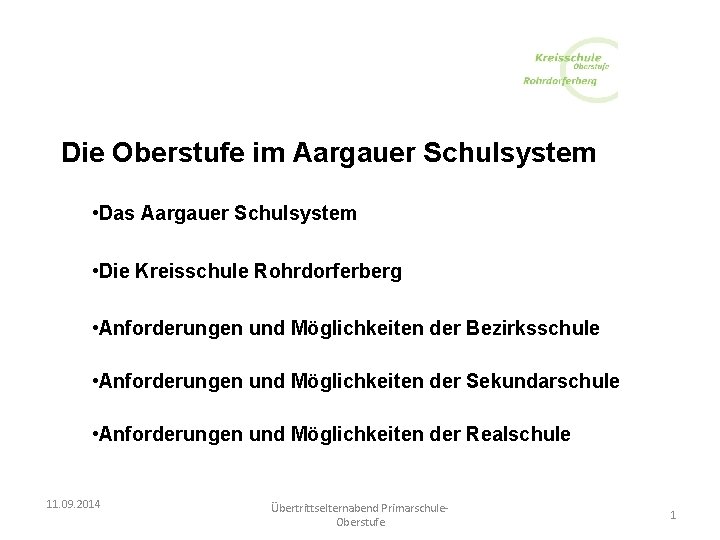 Kreisschule
Oberstufe
Rohrdorferberg

Die Oberstufe im Aargauer Schulsystem

•Das Aargauer Schulsystem

•Die Kreisschule Rohrdorferberg

•Anforderungen und Möglichkeiten der Bezirksschule

•Anforderungen und Möglichkeiten der Sekundarschule

•Anforderungen und Möglichkeiten der Realschule

11.09.2014

Übertrittselternabend Primarschule-Oberstufe

1